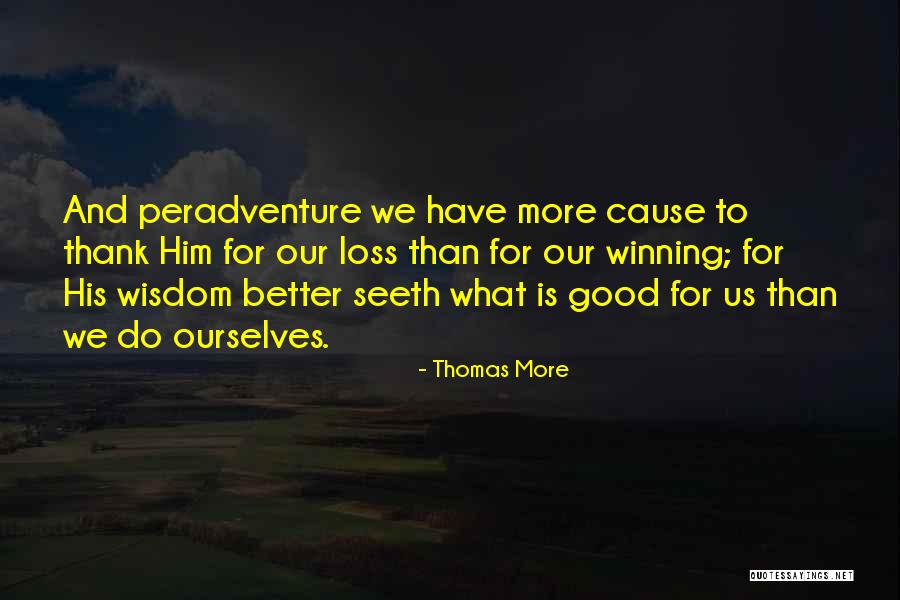 And peradventure we have more cause to thank Him for our loss than for our winning; for His wisdom better seeth what is good for us than we do ourselves.

- Thomas More

QUOTESSAYINGS.NET